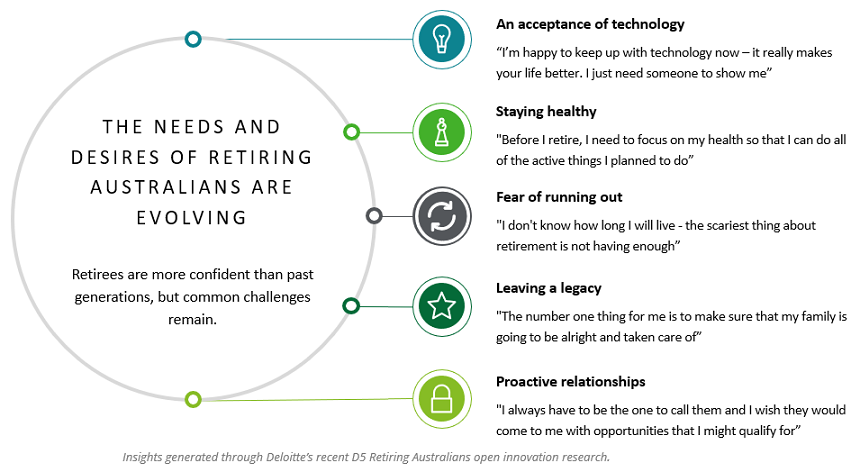 THE NEEDS AND DESIRES OF RETIRING AUSTRALIANS ARE EVOLVING

Retirees are more confident than past generations, but common challenges remain.

An acceptance of technology

“I’m happy to keep up with technology now – it really makes your life better. I just need someone to show me”

Staying healthy

"Before I retire, I need to focus on my health so that I can do all of the active things I planned to do”

Fear of running out

"I don't know how long I will live - the scariest thing about retirement is not having enough”

Leaving a legacy

"The number one thing for me is to make sure that my family is going to be alright and taken care of”

Proactive relationships

"I always have to be the one to call them and I wish they would come to me with opportunities that I might qualify for”

Insights generated through Deloitte’s recent D5 Retiring Australians open innovation research.